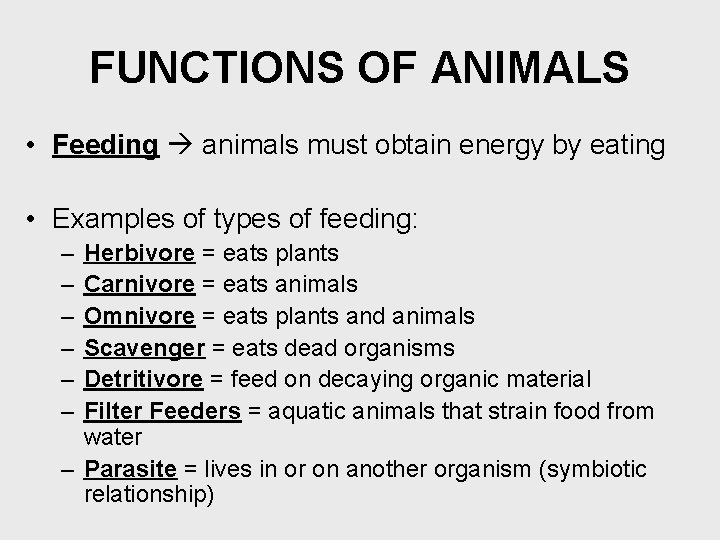 FUNCTIONS OF ANIMALS

• Feeding → animals must obtain energy by eating

• Examples of types of feeding:
– Herbivore = eats plants
– Carnivore = eats animals
– Omnivore = eats plants and animals
– Scavenger = eats dead organisms
– Detritivore = feed on decaying organic material
– Filter Feeders = aquatic animals that strain food from water
– Parasite = lives in or on another organism (symbiotic relationship)